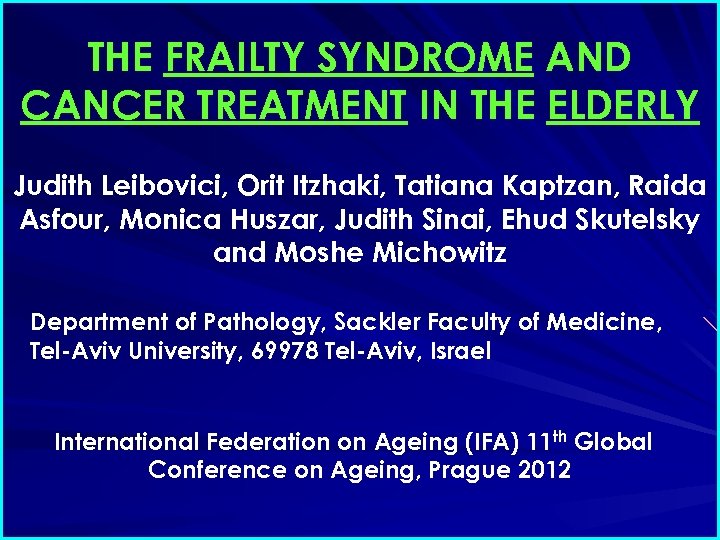 THE FRAILTY SYNDROME AND CANCER TREATMENT IN THE ELDERLY

Judith Leibovici, Orit Itzhaki, Tatiana Kaptzan, Raida Asfour, Monica Huszar, Judith Sinai, Ehud Skutelsky and Moshe Michowitz

Department of Pathology, Sackler Faculty of Medicine, Tel-Aviv University, 69978 Tel-Aviv, Israel

International Federation on Ageing (IFA) 11$^{th}$ Global Conference on Ageing, Prague 2012